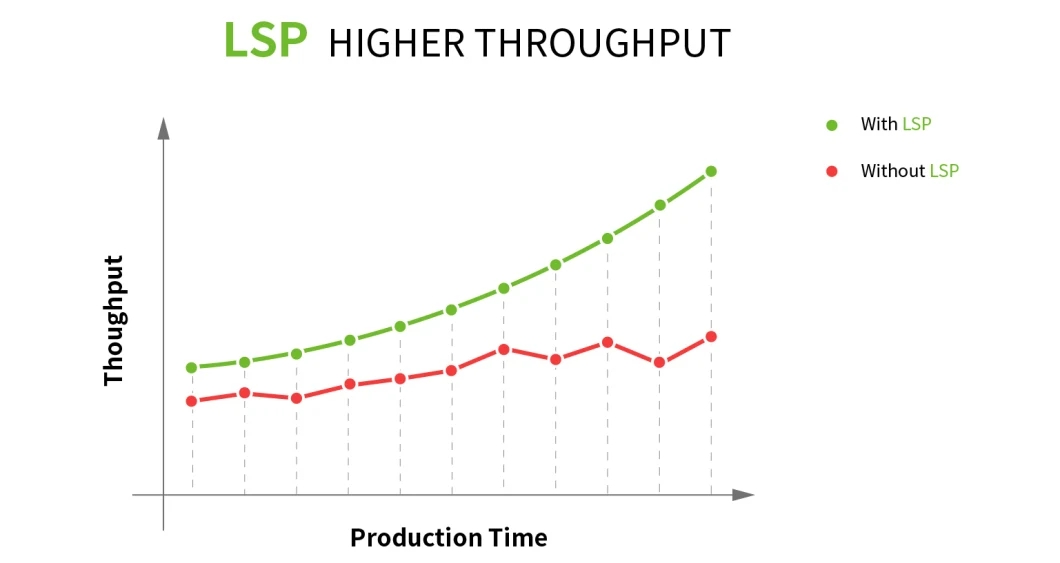 LSP HIGHER THROUGHPUT

With LSP

Without LSP

Thoughput

Production Time